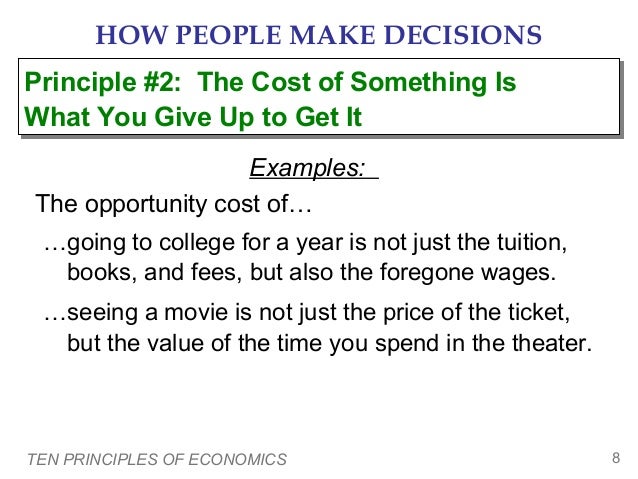 HOW PEOPLE MAKE DECISIONS

Principle #2: The Cost of Something Is What You Give Up to Get It

Examples:

The opportunity cost of…

…going to college for a year is not just the tuition, books, and fees, but also the foregone wages.

…seeing a movie is not just the price of the ticket, but the value of the time you spend in the theater.

TEN PRINCIPLES OF ECONOMICS

8